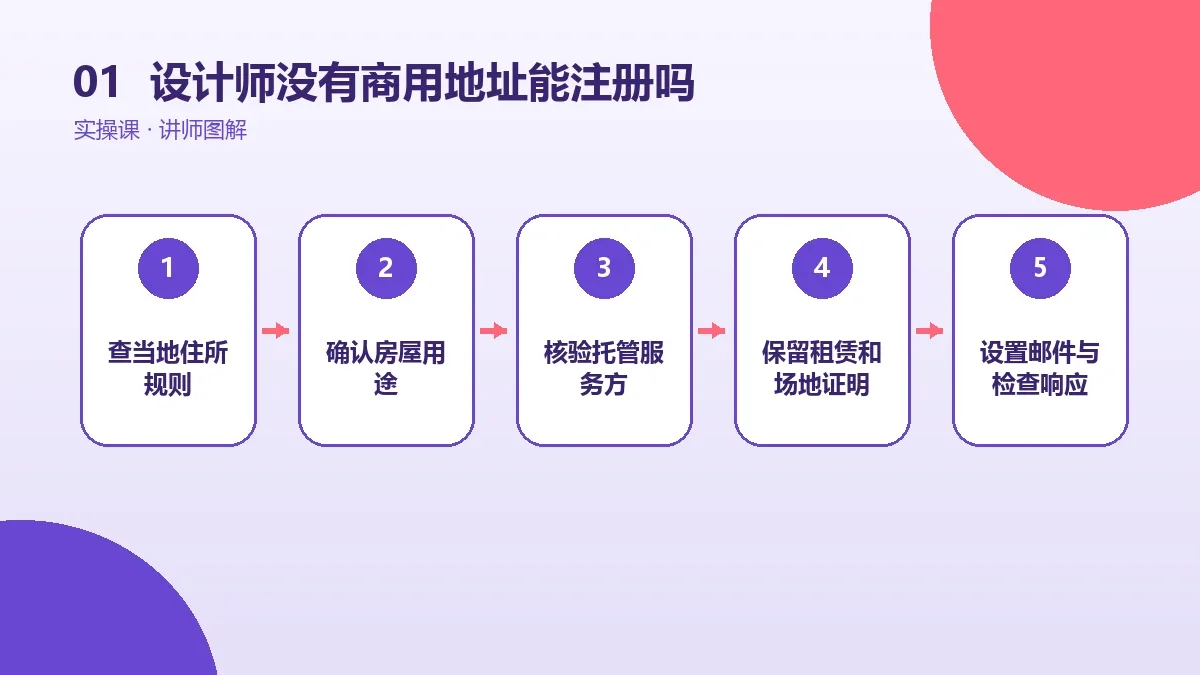 01 设计师没有商用地址能注册吗

实操课 · 讲师图解

1

查当地住所规则

2

确认房屋用途

3

核验托管服务方

4

保留租赁和场地证明

5

设置邮件与检查响应